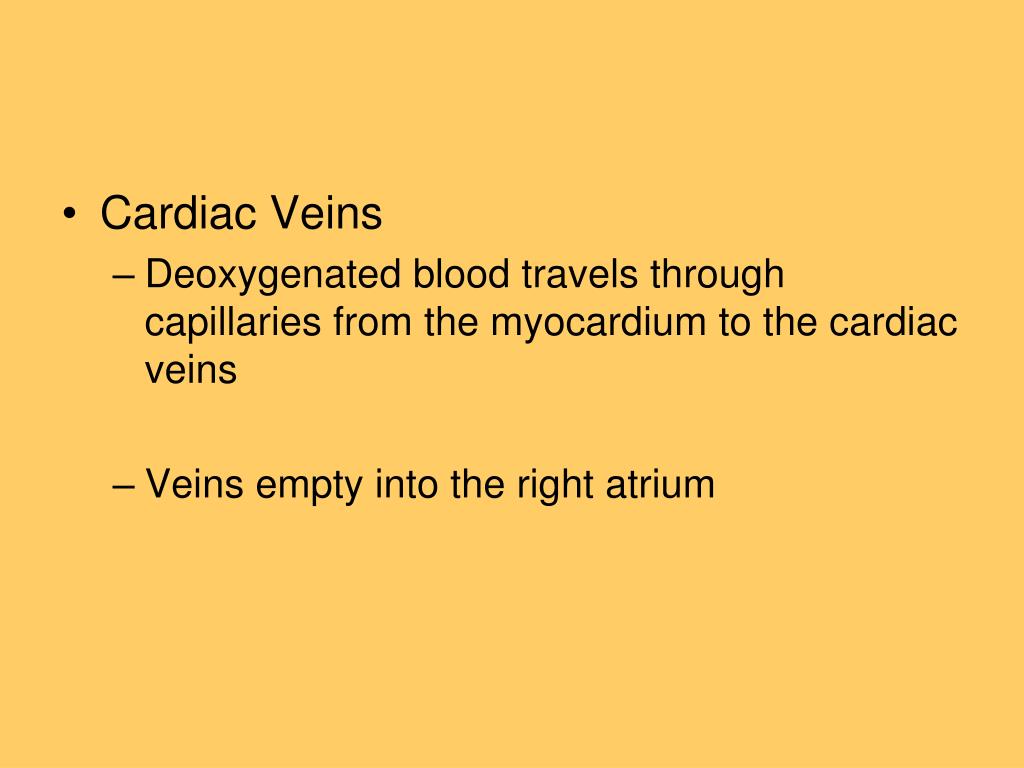 • Cardiac Veins
– Deoxygenated blood travels through capillaries from the myocardium to the cardiac veins

– Veins empty into the right atrium